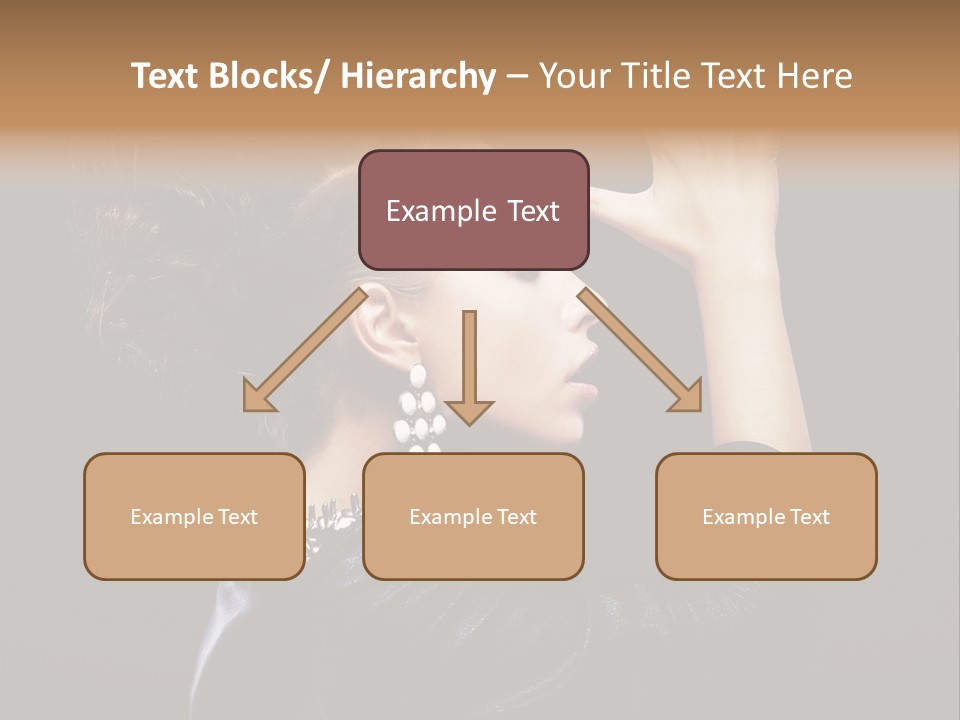 Text Blocks/ Hierarchy – Your Title Text Here

Example Text

Example Text

Example Text

Example Text